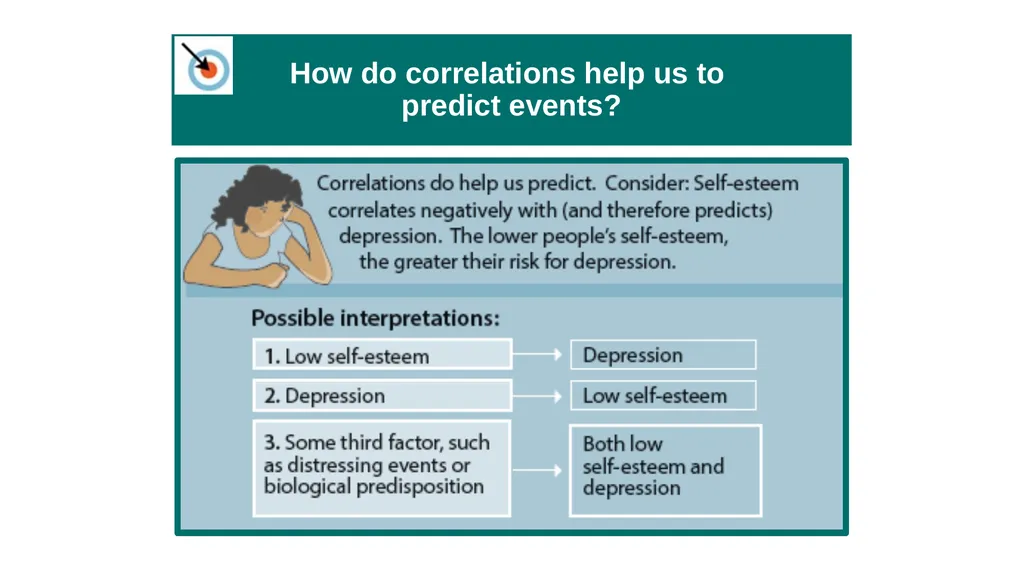 How do correlations help us to predict events?

Correlations do help us predict. Consider: Self-esteem correlates negatively with (and therefore predicts) depression. The lower people's self-esteem, the greater their risk for depression.

Possible interpretations:

1. Low self-esteem → Depression

2. Depression → Low self-esteem

3. Some third factor, such as distressing events or biological predisposition → Both low self-esteem and depression